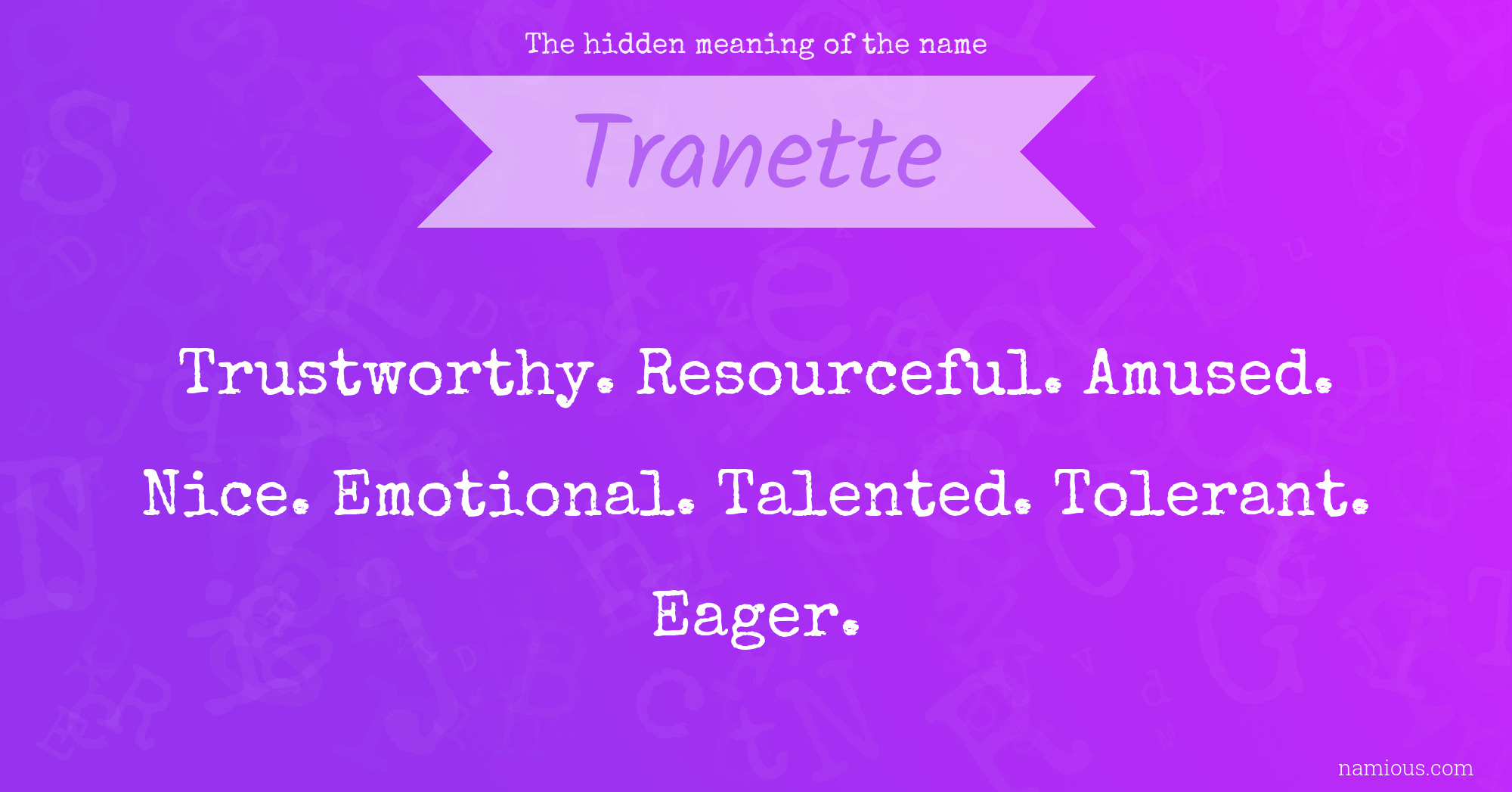 The hidden meaning of the name

Tranette

Trustworthy. Resourceful. Amused. Nice. Emotional. Talented. Tolerant. Eager.

namious.com